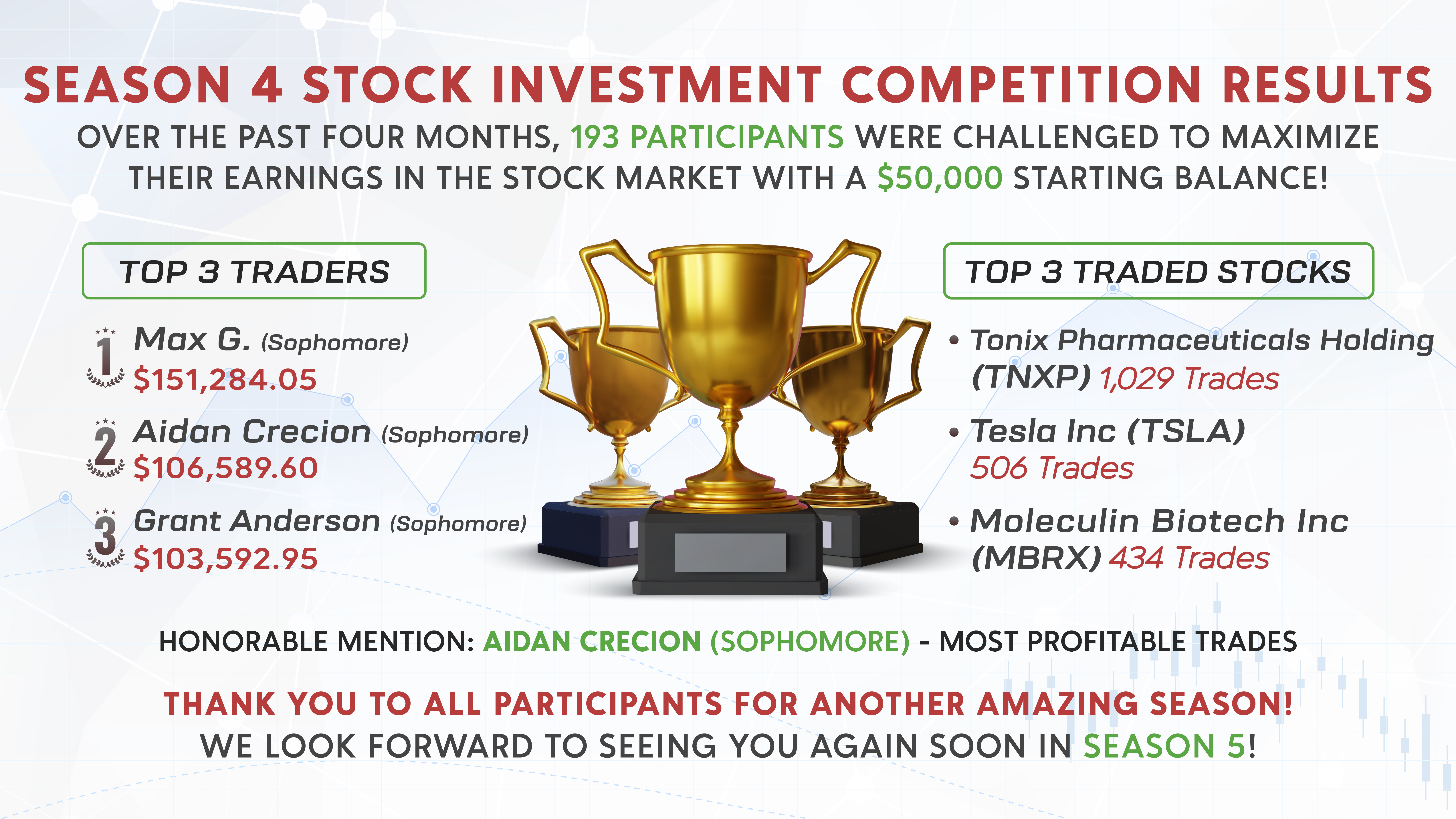 SEASON 4 STOCK INVESTMENT COMPETITION RESULTS

OVER THE PAST FOUR MONTHS, 193 PARTICIPANTS WERE CHALLENGED TO MAXIMIZE THEIR EARNINGS IN THE STOCK MARKET WITH A $50,000 STARTING BALANCE!

TOP 3 TRADERS

1 Max G. (Sophomore)
$151,284.05

2 Aidan Crecion (Sophomore)
$106,589.60

3 Grant Anderson (Sophomore)
$103,592.95

TOP 3 TRADED STOCKS

• Tonix Pharmaceuticals Holding (TNXP) 1,029 Trades

• Tesla Inc (TSLA) 506 Trades

• Moleculin Biotech Inc (MBRX) 434 Trades

HONORABLE MENTION: AIDAN CRECION (SOPHOMORE) - MOST PROFITABLE TRADES

THANK YOU TO ALL PARTICIPANTS FOR ANOTHER AMAZING SEASON!
WE LOOK FORWARD TO SEEING YOU AGAIN SOON IN SEASON 5!